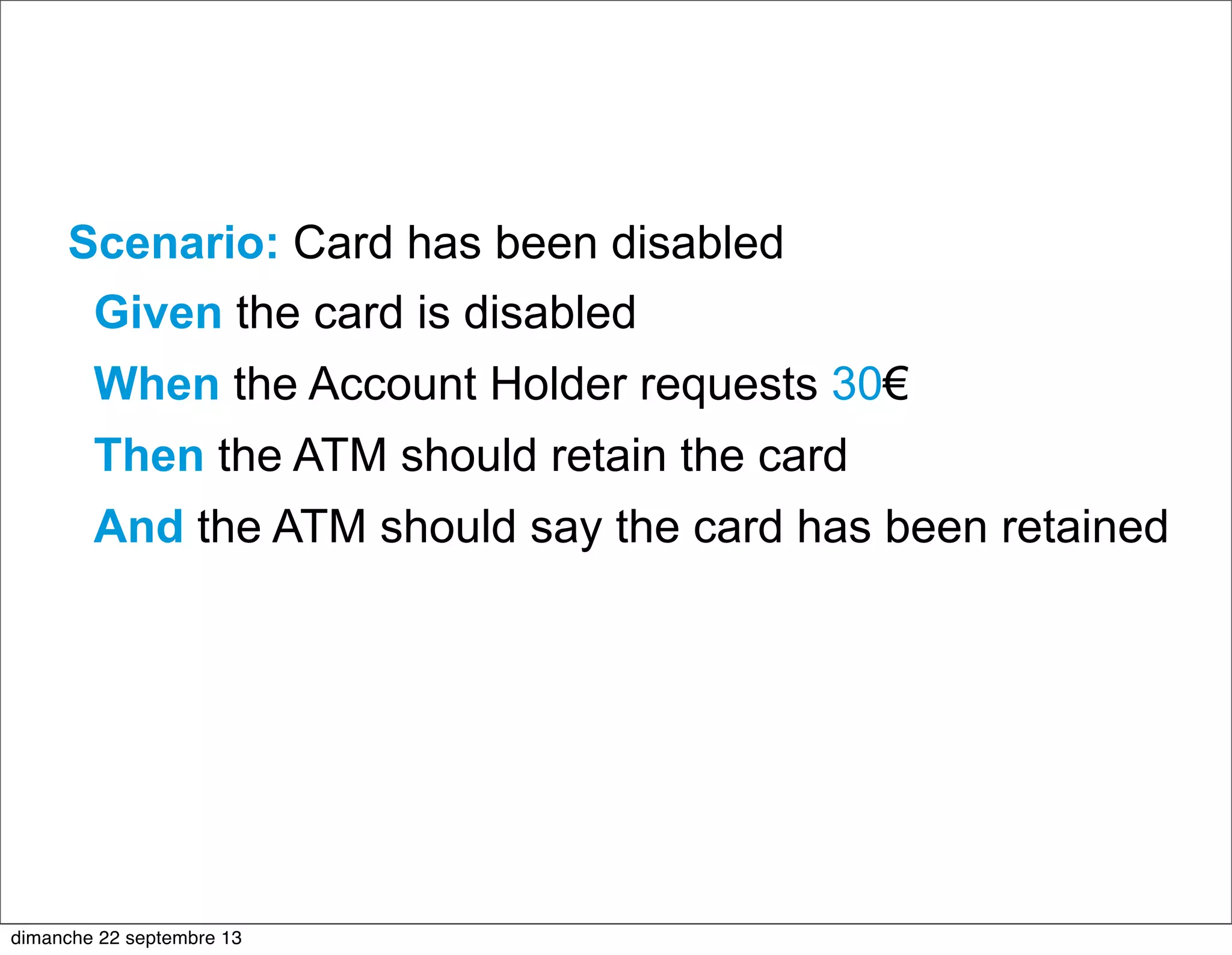 Scenario: Card has been disabled
Given the card is disabled
When the Account Holder requests 30€
Then the ATM should retain the card
And the ATM should say the card has been retained

dimanche 22 septembre 13